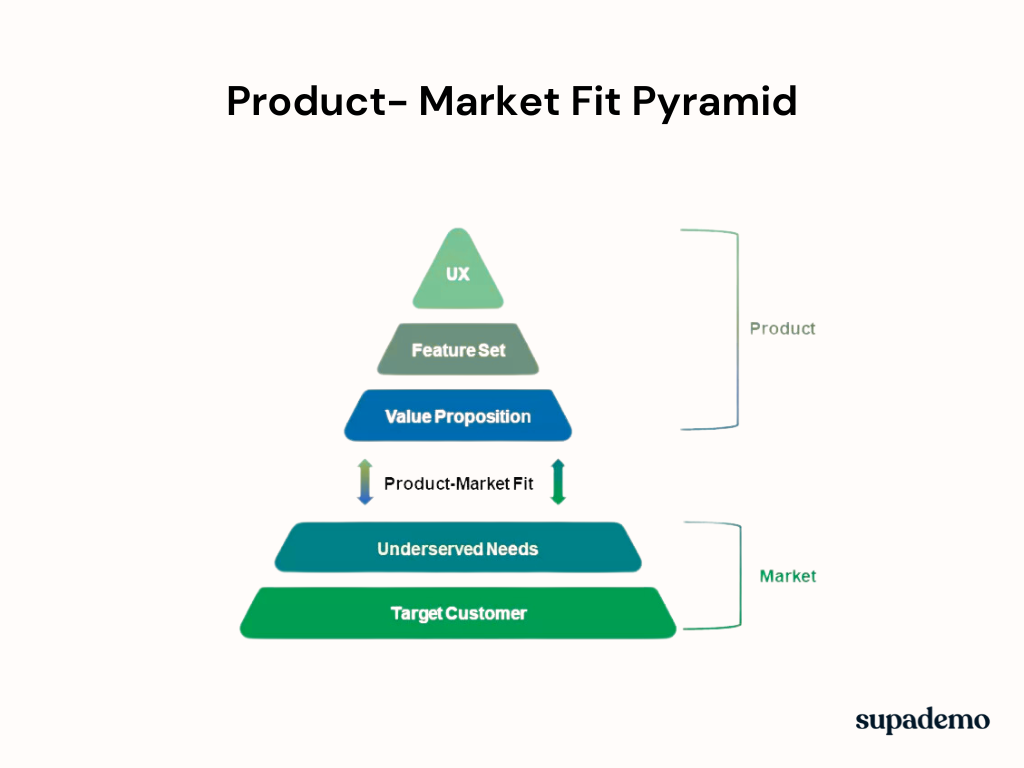 Product- Market Fit Pyramid

UX

Feature Set

Value Proposition

Product

Product-Market Fit

Underserved Needs

Target Customer

Market

supademo